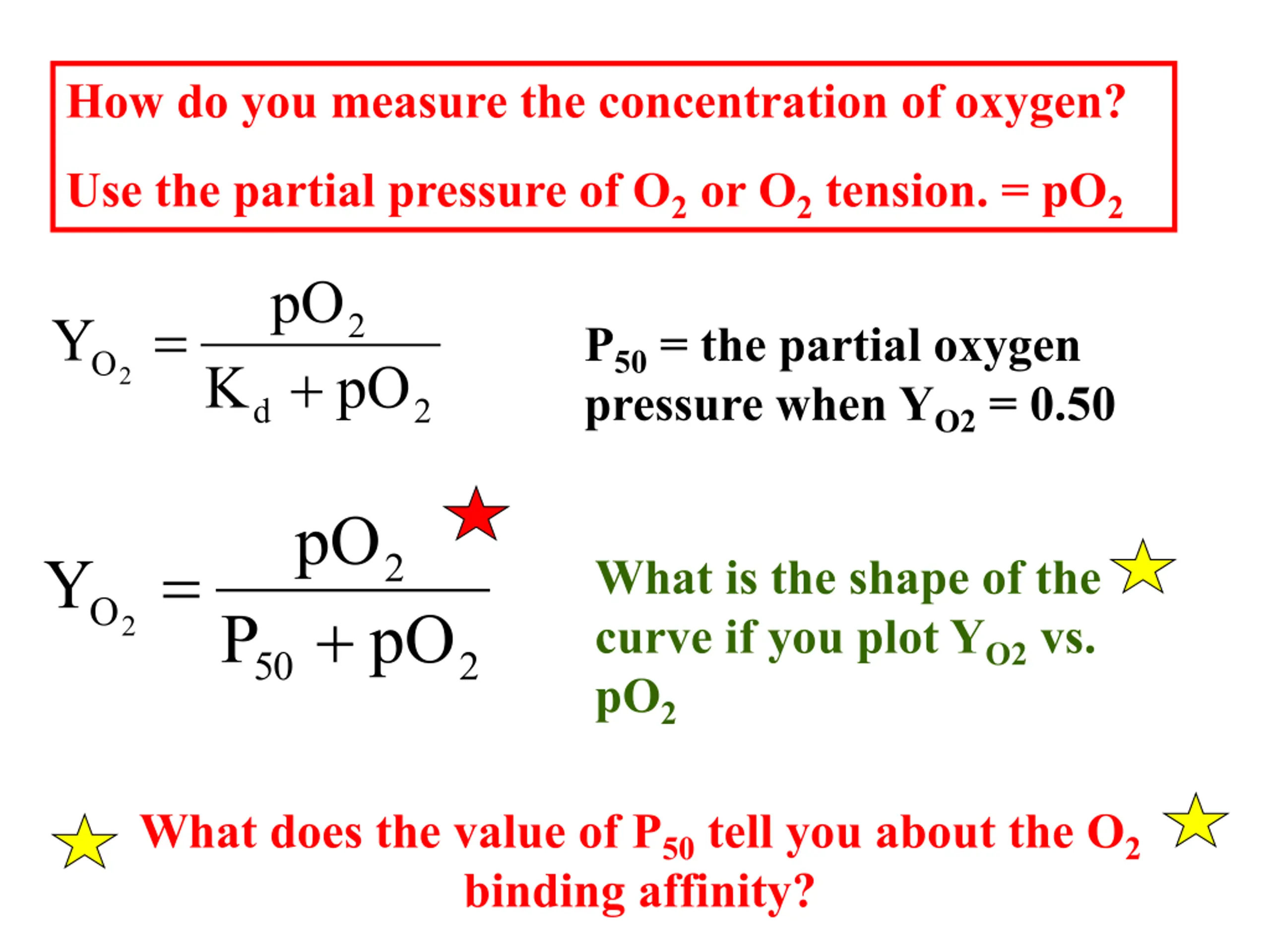 How do you measure the concentration of oxygen?

Use the partial pressure of $O_2$ or $O_2$ tension. = $pO_2$

$Y_{O_2} = \frac{pO_2}{K_d + pO_2}$

$P_{50}$ = the partial oxygen pressure when $Y_{O2}$ = 0.50

$Y_{O_2} = \frac{pO_2}{P_{50} + pO_2}$

What is the shape of the curve if you plot $Y_{O2}$ vs. $pO_2$

What does the value of $P_{50}$ tell you about the $O_2$ binding affinity?